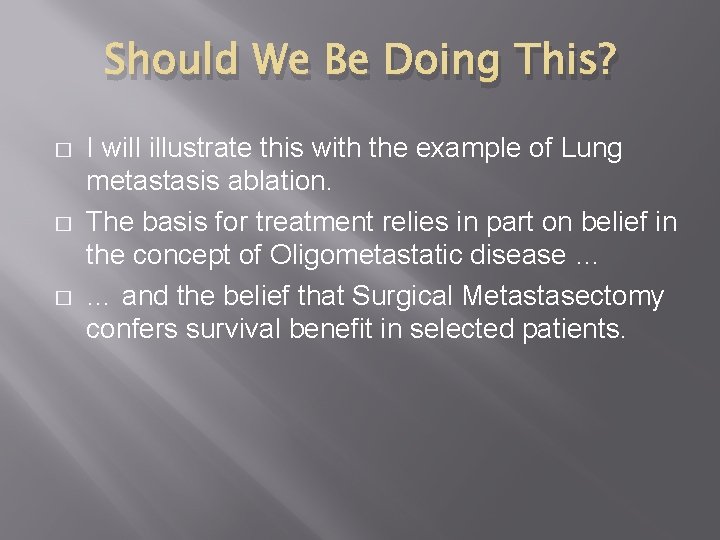 Should We Be Doing This?

□ I will illustrate this with the example of Lung metastasis ablation.

□ The basis for treatment relies in part on belief in the concept of Oligometastatic disease …

□ … and the belief that Surgical Metastasectomy confers survival benefit in selected patients.